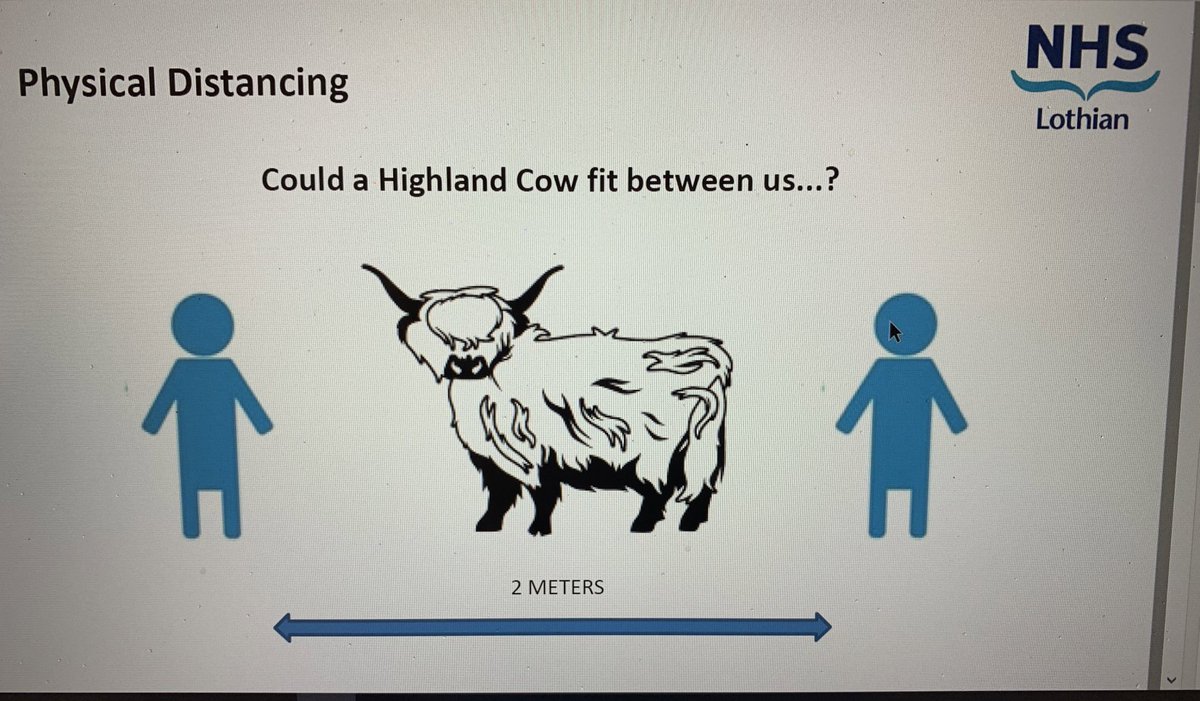 Physical Distancing

NHS
Lothian

Could a Highland Cow fit between us...?

2 METERS